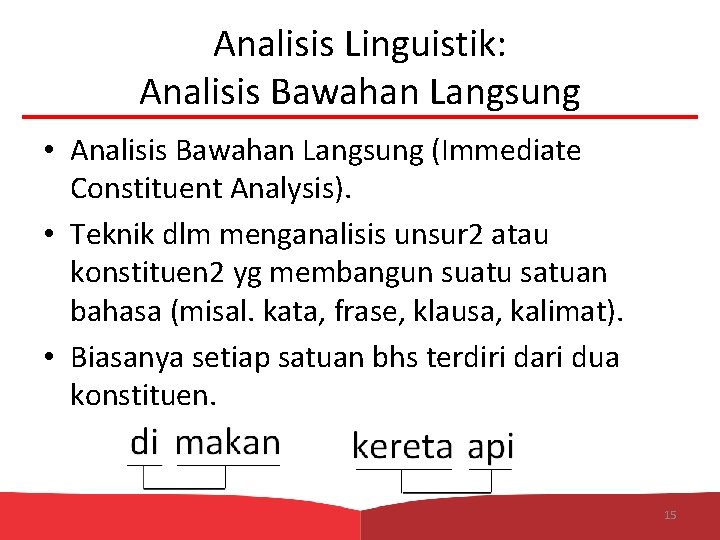 Analisis Linguistik:
Analisis Bawahan Langsung

• Analisis Bawahan Langsung (Immediate Constituent Analysis).

• Teknik dlm menganalisis unsur2 atau konstituen2 yg membangun suatu satuan bahasa (misal. kata, frase, klausa, kalimat).

• Biasanya setiap satuan bhs terdiri dari dua konstituen.

di makan

kereta api

15